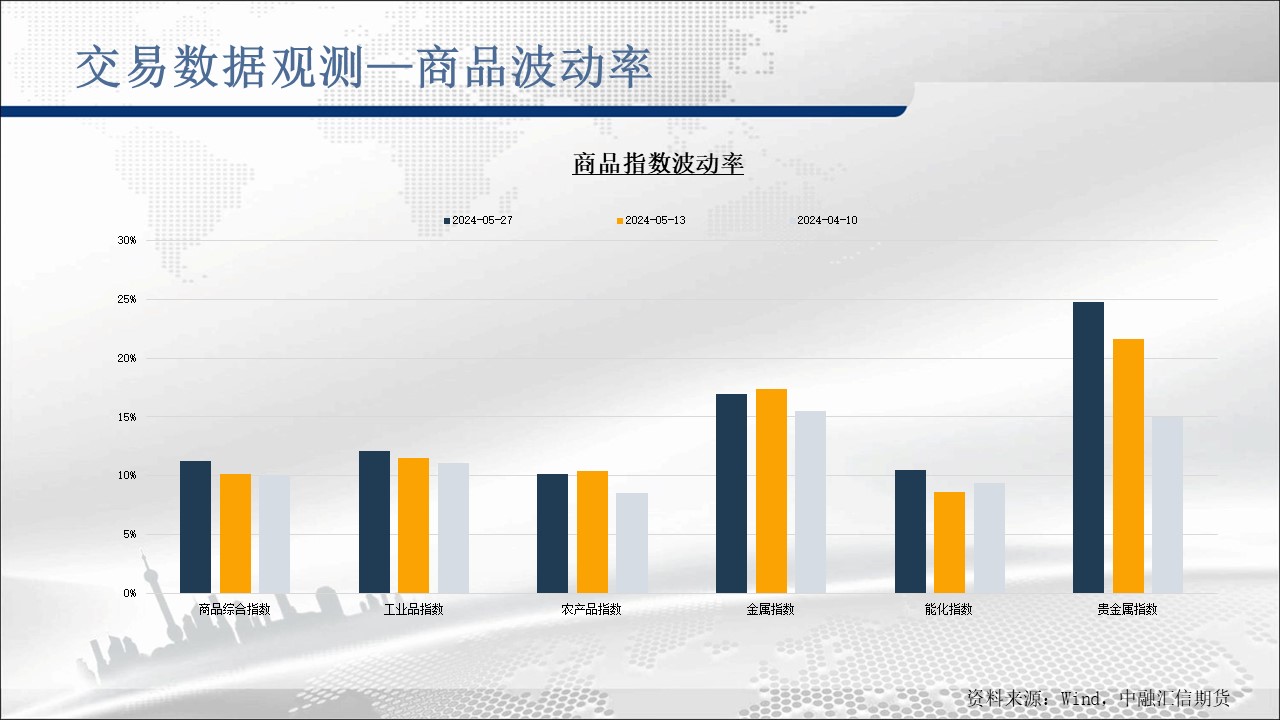 交易数据观测—商品波动率

商品指数波动率

2024-05-27 2024-05-13 2024-04-10

30%
25%
20%
15%
10%
5%
0%

商品综合指数 工业品指数 农产品指数 金属指数 能化指数 贵金属指数

资料来源：Wind，中融汇信期货